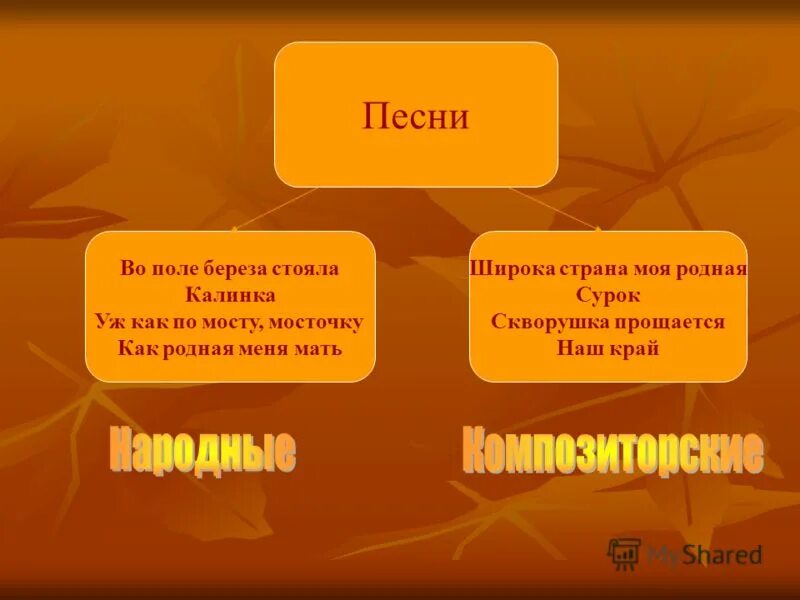 Песни

Во поле береза стояла
Калинка
Уж как по мосту, мосточку
Как родная меня мать

Широка страна моя родная
Сурок
Скворушка прощается
Наш край

Народные

Композиторские

MyShared